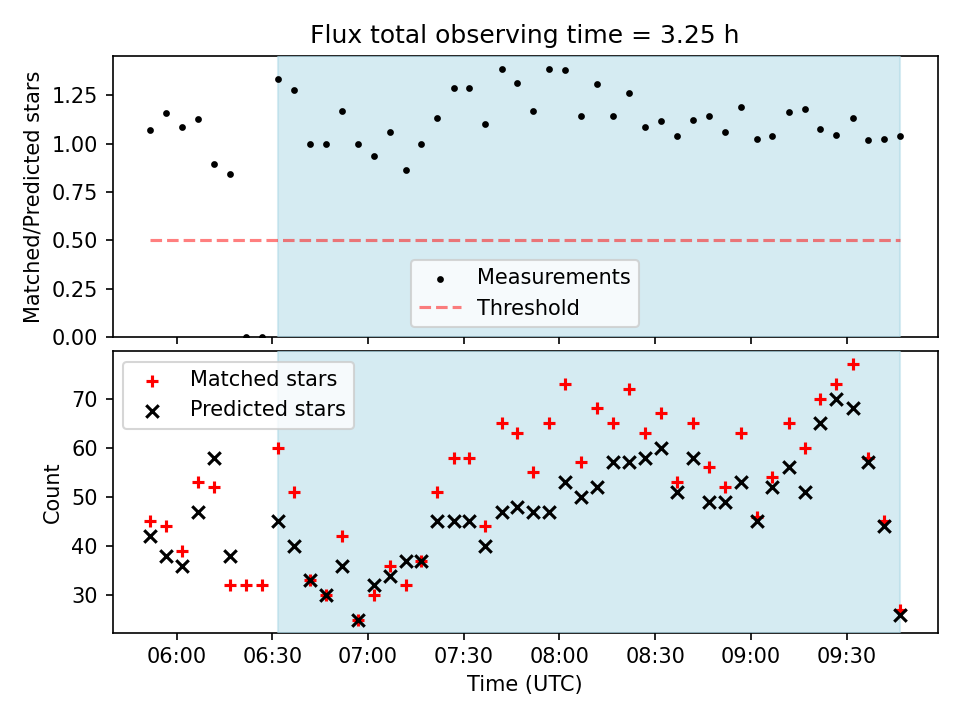 Flux total observing time = 3.25 h

Matched/Predicted stars

1.25
1.00
0.75
0.50
0.25
0.00

Measurements
Threshold

Matched stars
Predicted stars

Count

70
60
50
40
30

06:00
06:30
07:00
07:30
08:00
08:30
09:00
09:30

Time (UTC)